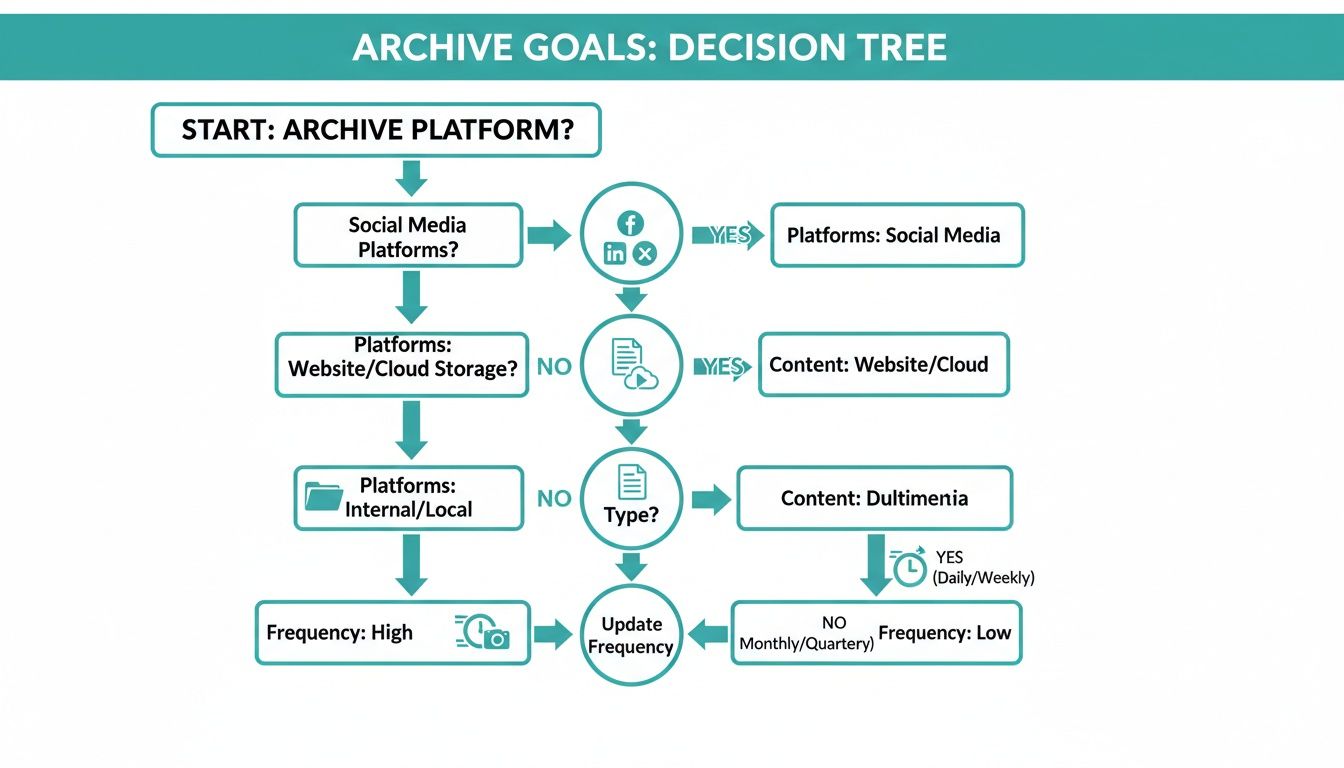 ARCHIVE GOALS: DECISION TREE

START: ARCHIVE PLATFORM?

Social Media Platforms?

YES

Platforms: Social Media

Platforms: Website/Cloud Storage?

NO

YES

Content: Website/Cloud

Platforms: Internal/Local

NO

Type?

Content: Dultimenia

YES (Daily/Weekly)

Frequency: High

Update Frequency

NO Monthly/Quartery)

Frequency: Low